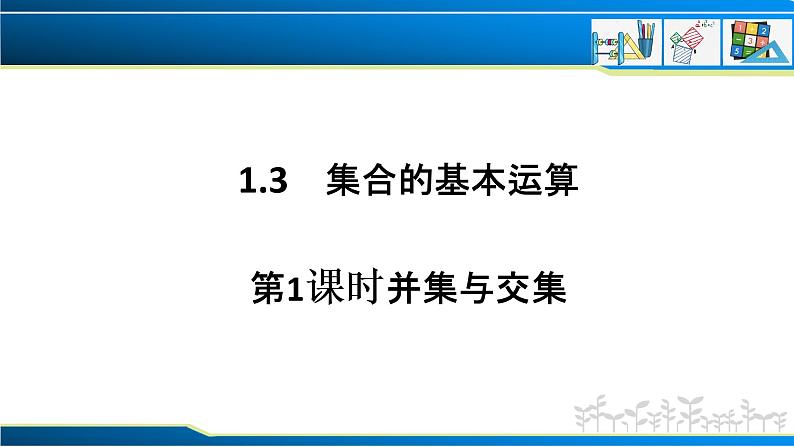 1.3 集合的基本运算

第1课时并集与交集